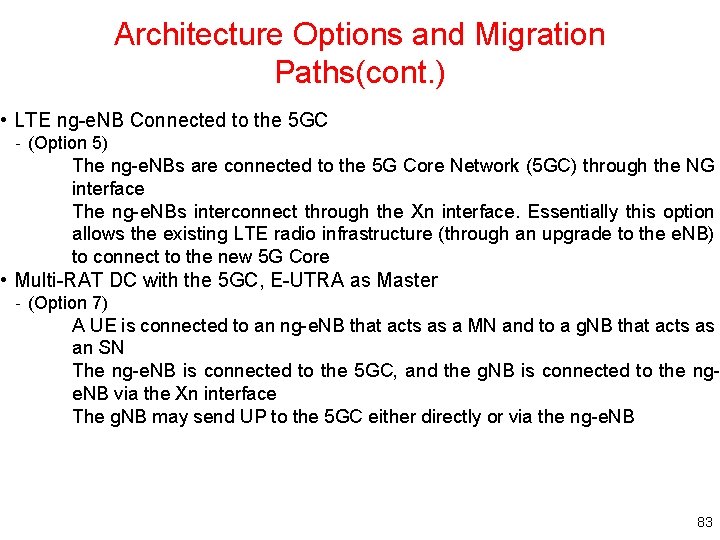 Architecture Options and Migration Paths(cont.)

• LTE ng-eNB Connected to the 5GC
- (Option 5)
The ng-eNBs are connected to the 5G Core Network (5GC) through the NG interface
The ng-eNBs interconnect through the Xn interface. Essentially this option allows the existing LTE radio infrastructure (through an upgrade to the eNB) to connect to the new 5G Core
• Multi-RAT DC with the 5GC, E-UTRA as Master
- (Option 7)
A UE is connected to an ng-eNB that acts as a MN and to a gNB that acts as an SN
The ng-eNB is connected to the 5GC, and the gNB is connected to the ng-eNB via the Xn interface
The gNB may send UP to the 5GC either directly or via the ng-eNB

83